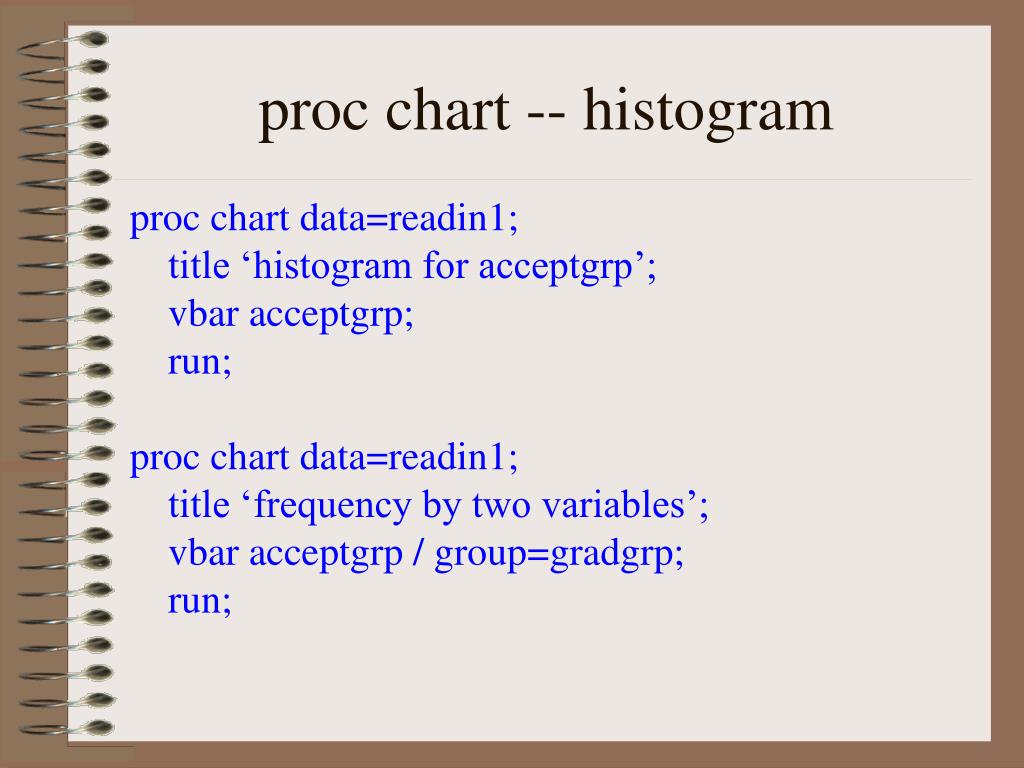 proc chart -- histogram

proc chart data=readin1;
title ‘histogram for acceptgrp’;
vbar acceptgrp;
run;

proc chart data=readin1;
title ‘frequency by two variables’;
vbar acceptgrp / group=gradgrp;
run;